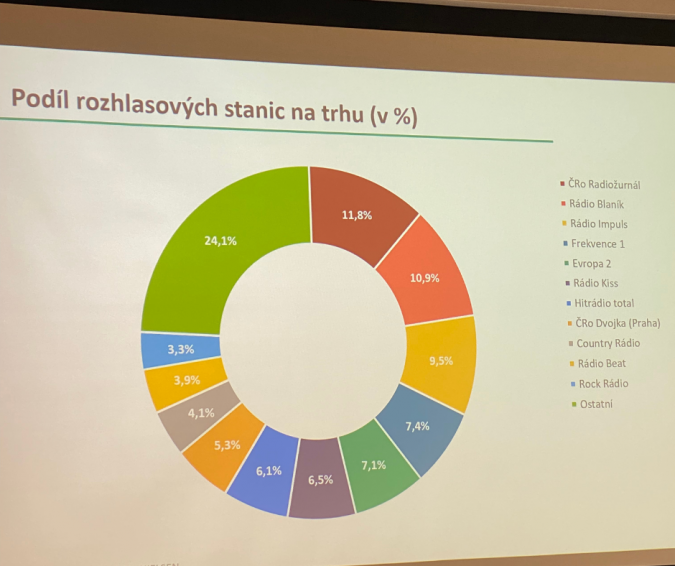 Podíl rozhlasových stanic na trhu (v %)

11,8%
10,9%
9,5%
7,4%
7,1%
6,5%
6,1%
5,3%
4,1%
3,9%
3,3%
24,1%

ČRo Radiožurnál
Rádio Blaník
Rádio Impuls
Frekvence 1
Evropa 2
Rádio Kiss
Hitrádio total
ČRo Dvojka (Praha)
Country Rádio
Rádio Beat
Rock Rádio
Ostatní